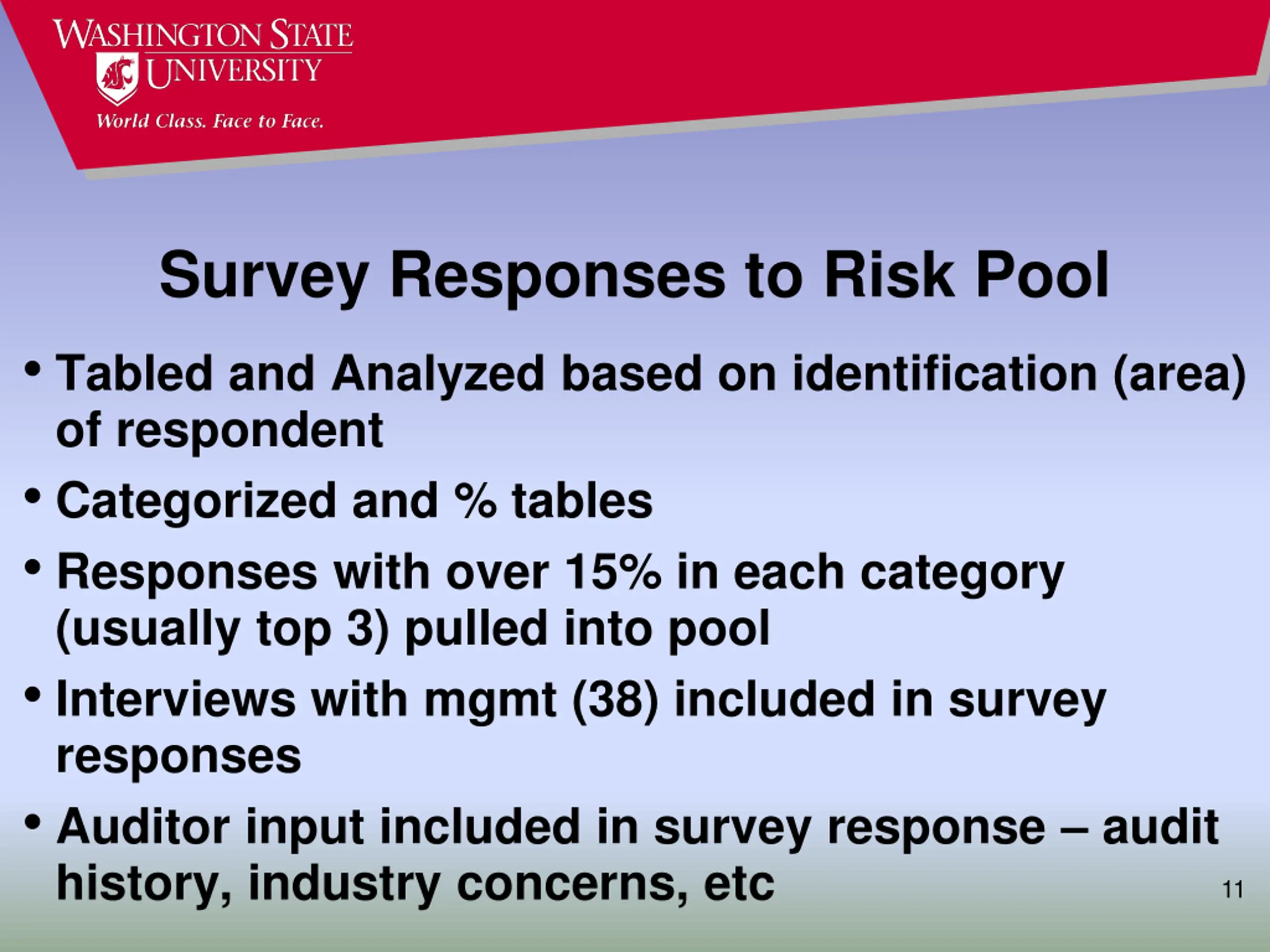 WASHINGTON STATE UNIVERSITY
World Class. Face to Face.

Survey Responses to Risk Pool

• Tabled and Analyzed based on identification (area) of respondent
• Categorized and % tables
• Responses with over 15% in each category (usually top 3) pulled into pool
• Interviews with mgmt (38) included in survey responses
• Auditor input included in survey response – audit history, industry concerns, etc

11